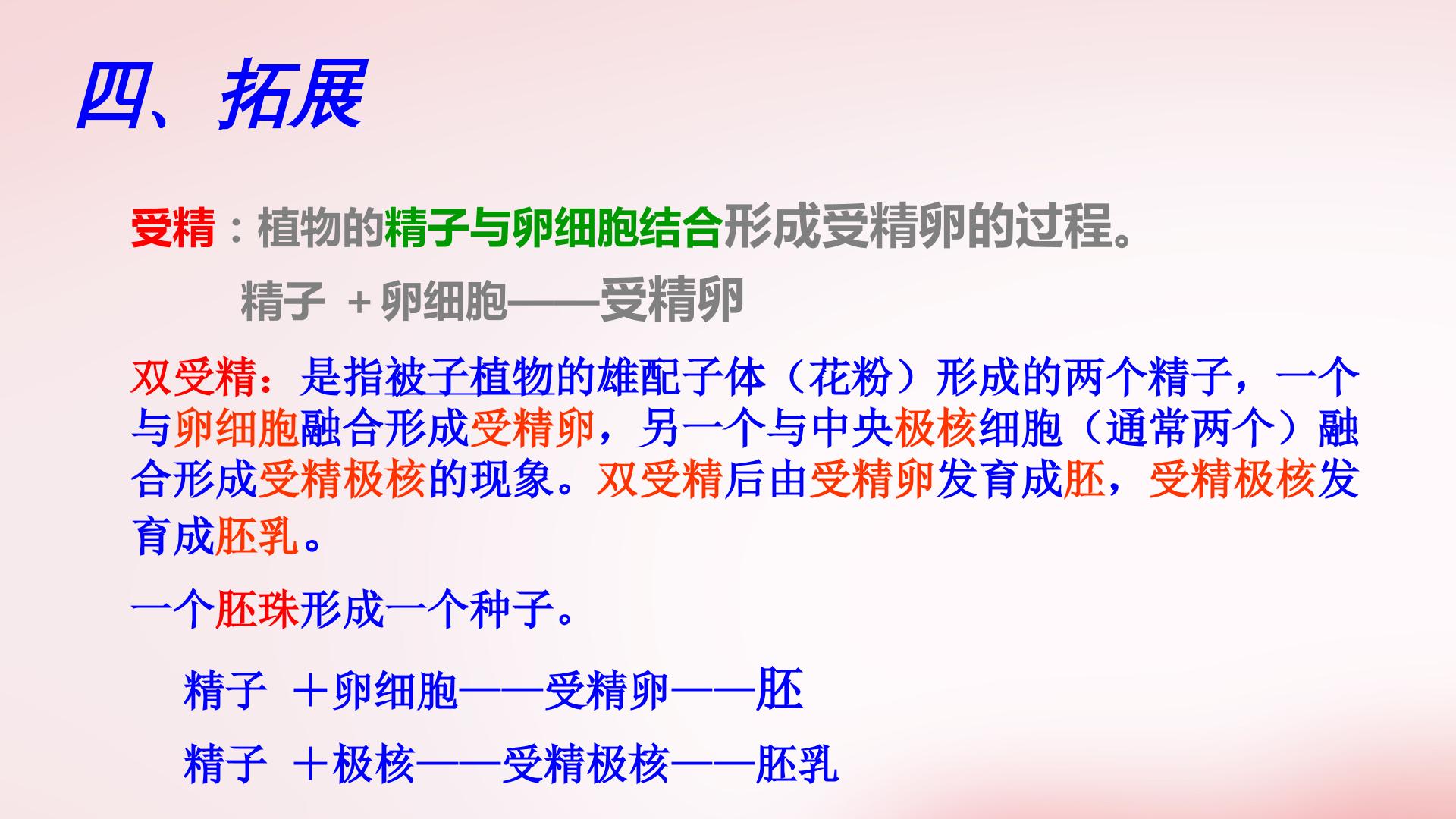 四、拓展

受精：植物的精子与卵细胞结合形成受精卵的过程。

精子 +卵细胞——受精卵

双受精：是指被子植物的雄配子体（花粉）形成的两个精子，一个与卵细胞融合形成受精卵，另一个与中央极核细胞（通常两个）融合形成受精极核的现象。双受精后由受精卵发育成胚，受精极核发育成胚乳。

一个胚珠形成一个种子。

精子 ＋卵细胞——受精卵——胚

精子 ＋极核——受精极核——胚乳